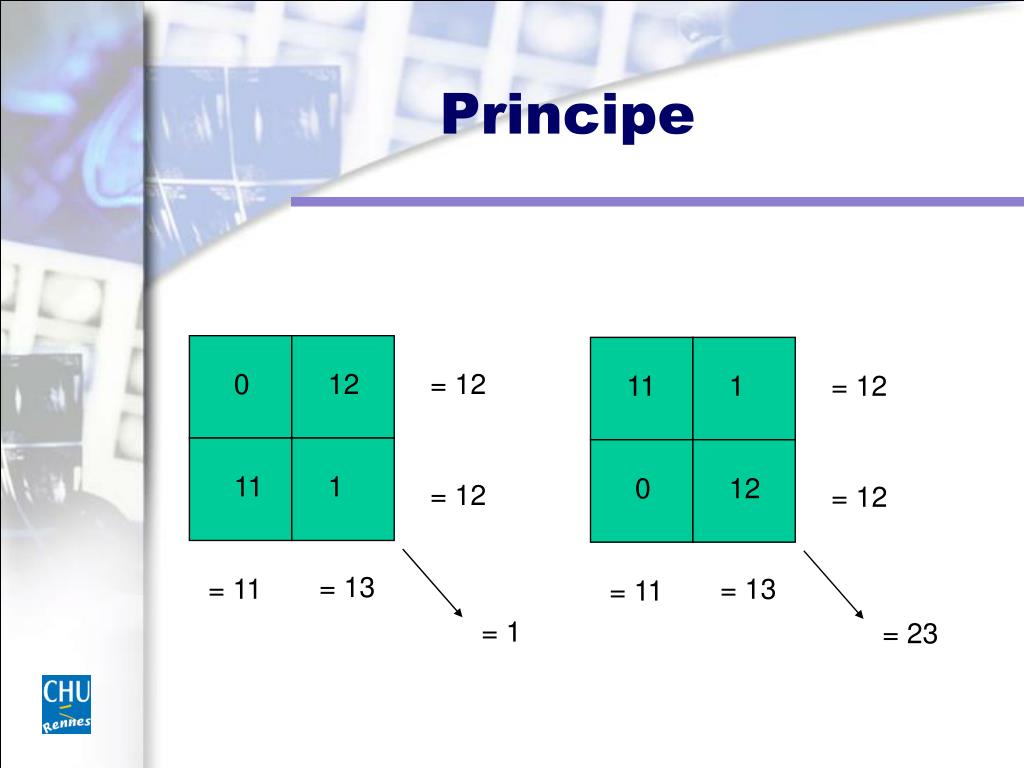 Principe

| 0 | 12 |
|---|---|
| 11 | 1 |

= 12

= 12

= 11 = 13

= 1

| 11 | 1 |
|---|---|
| 0 | 12 |

= 12

= 12

= 11 = 13

= 23

CHU Rennes